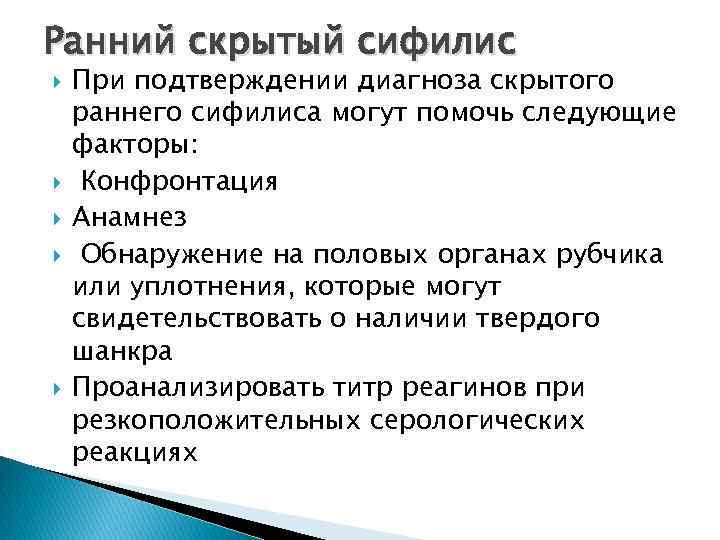 Ранний скрытый сифилис

При подтверждении диагноза скрытого раннего сифилиса могут помочь следующие факторы:

Конфронтация

Анамнез

Обнаружение на половых органах рубчика или уплотнения, которые могут свидетельствовать о наличии твердого шанкра

Проанализировать титр реагинов при резкоположительных серологических реакциях